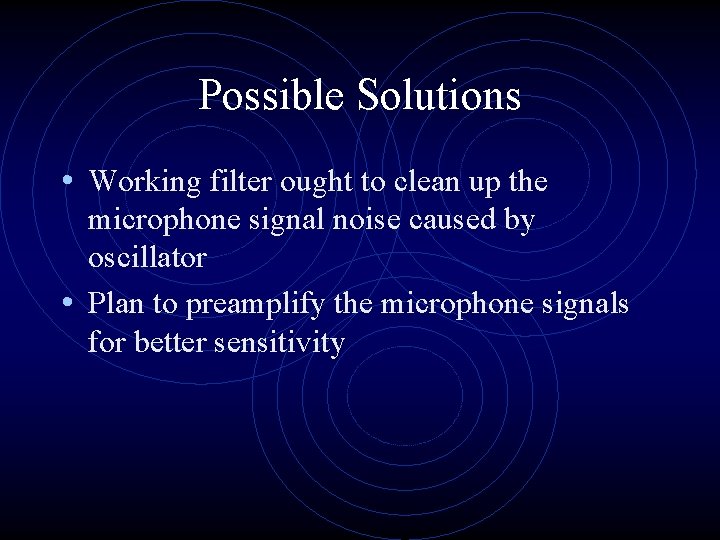 Possible Solutions

• Working filter ought to clean up the microphone signal noise caused by oscillator

• Plan to preamplify the microphone signals for better sensitivity